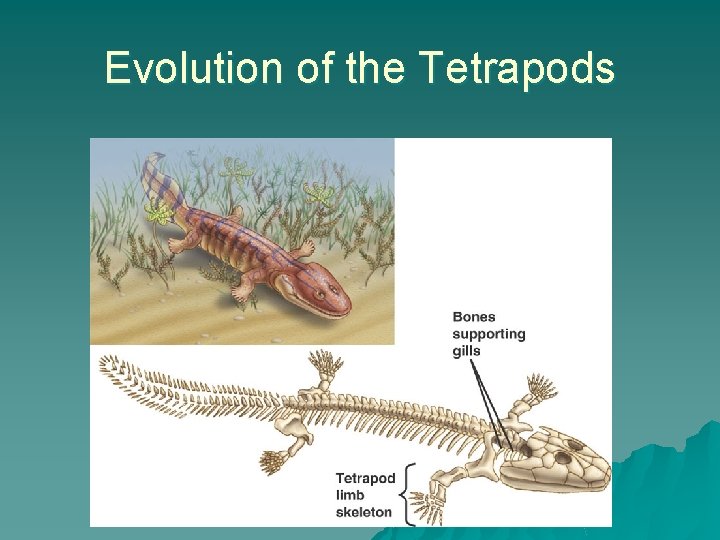 Evolution of the Tetrapods

Bones supporting gills

Tetrapod limb skeleton